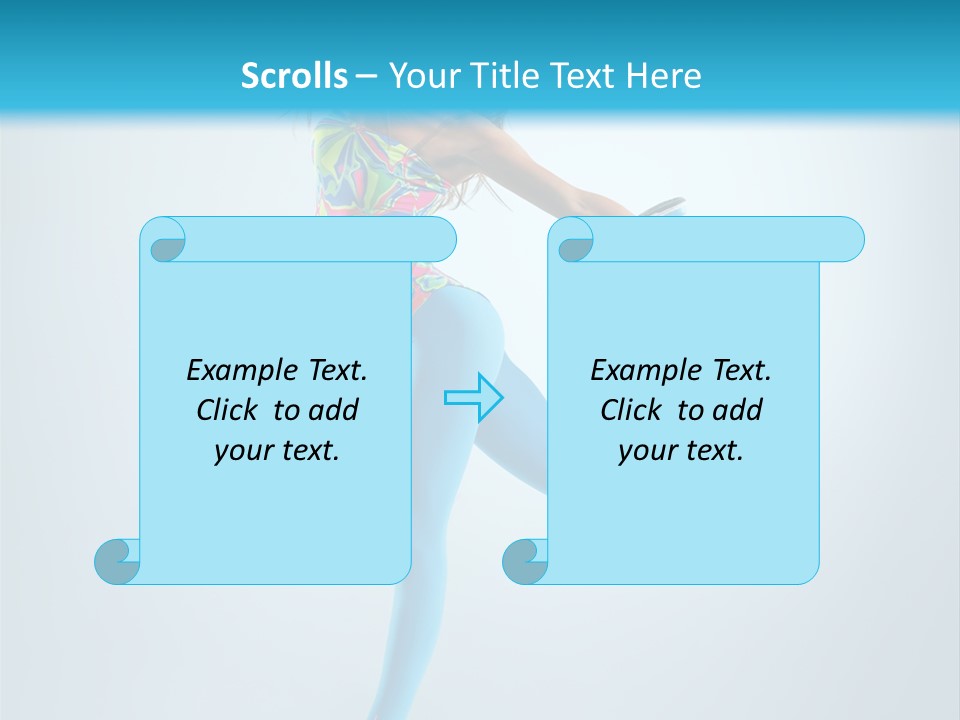 Scrolls – Your Title Text Here

Example Text. Click to add your text.

Example Text. Click to add your text.